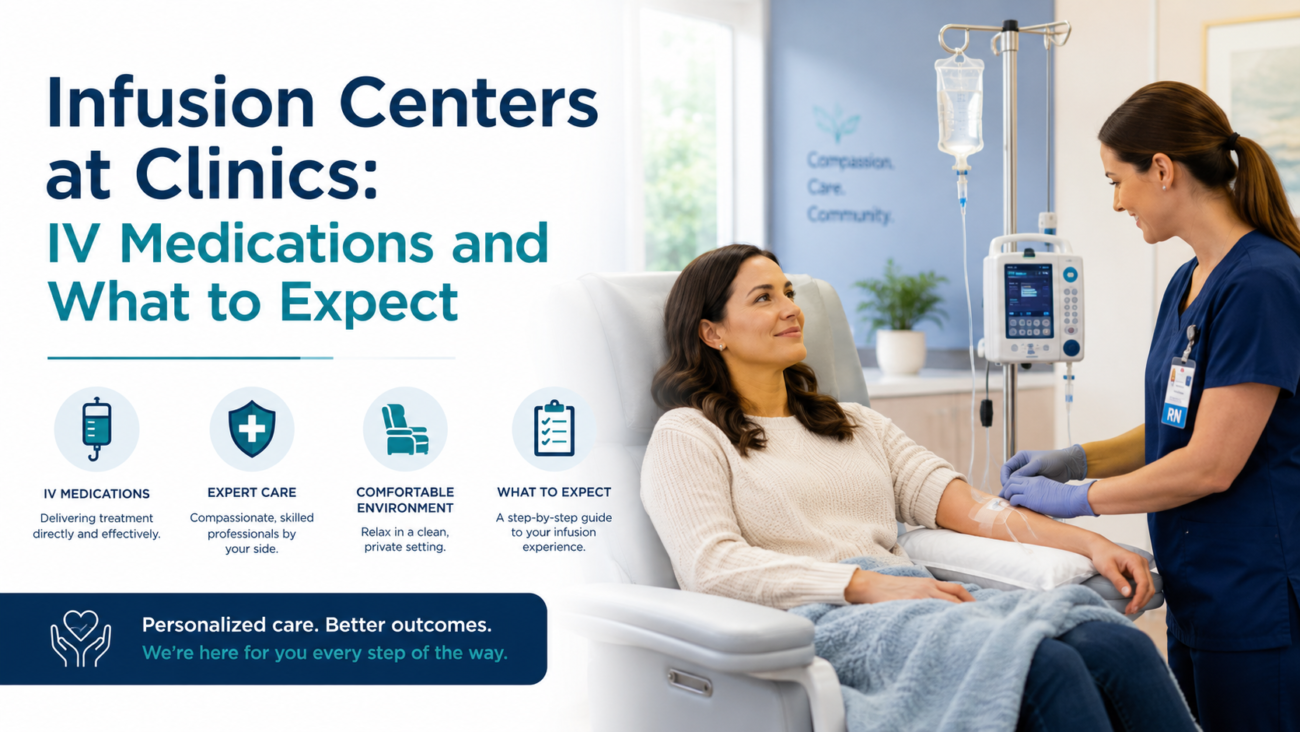 Infusion Centers at Clinics:
IV Medications and What to Expect

IV MEDICATIONS
Delivering treatment directly and effectively.

EXPERT CARE
Compassionate, skilled professionals by your side.

COMFORTABLE ENVIRONMENT
Relax in a clean, private setting.

WHAT TO EXPECT
A step-by-step guide to your infusion experience.

Personalized care. Better outcomes.
We're here for you every step of the way.

Compassion.
Care.
Community.

RN